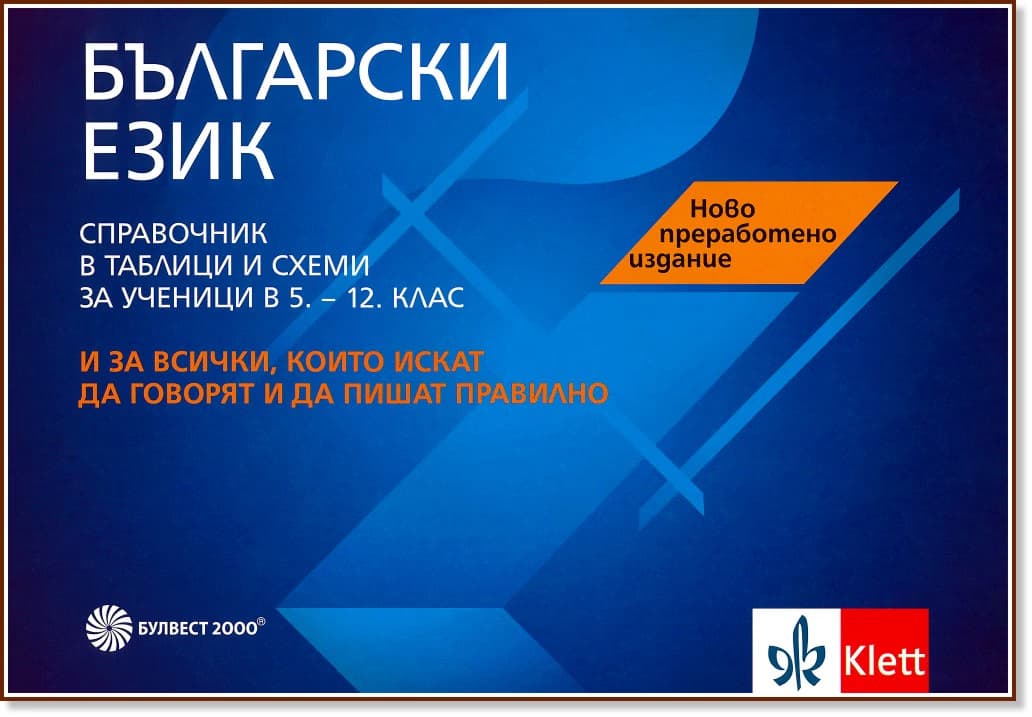 БЪЛГАРСКИ ЕЗИК

СПРАВОЧНИК В ТАБЛИЦИ И СХЕМИ ЗА УЧЕНИЦИ В 5. – 12. КЛАС

Ново преработено издание

И ЗА ВСИЧКИ, КОИТО ИСКАТ ДА ГОВОРЯТ И ДА ПИШАТ ПРАВИЛНО

БУЛВЕСТ 2000®

Klett